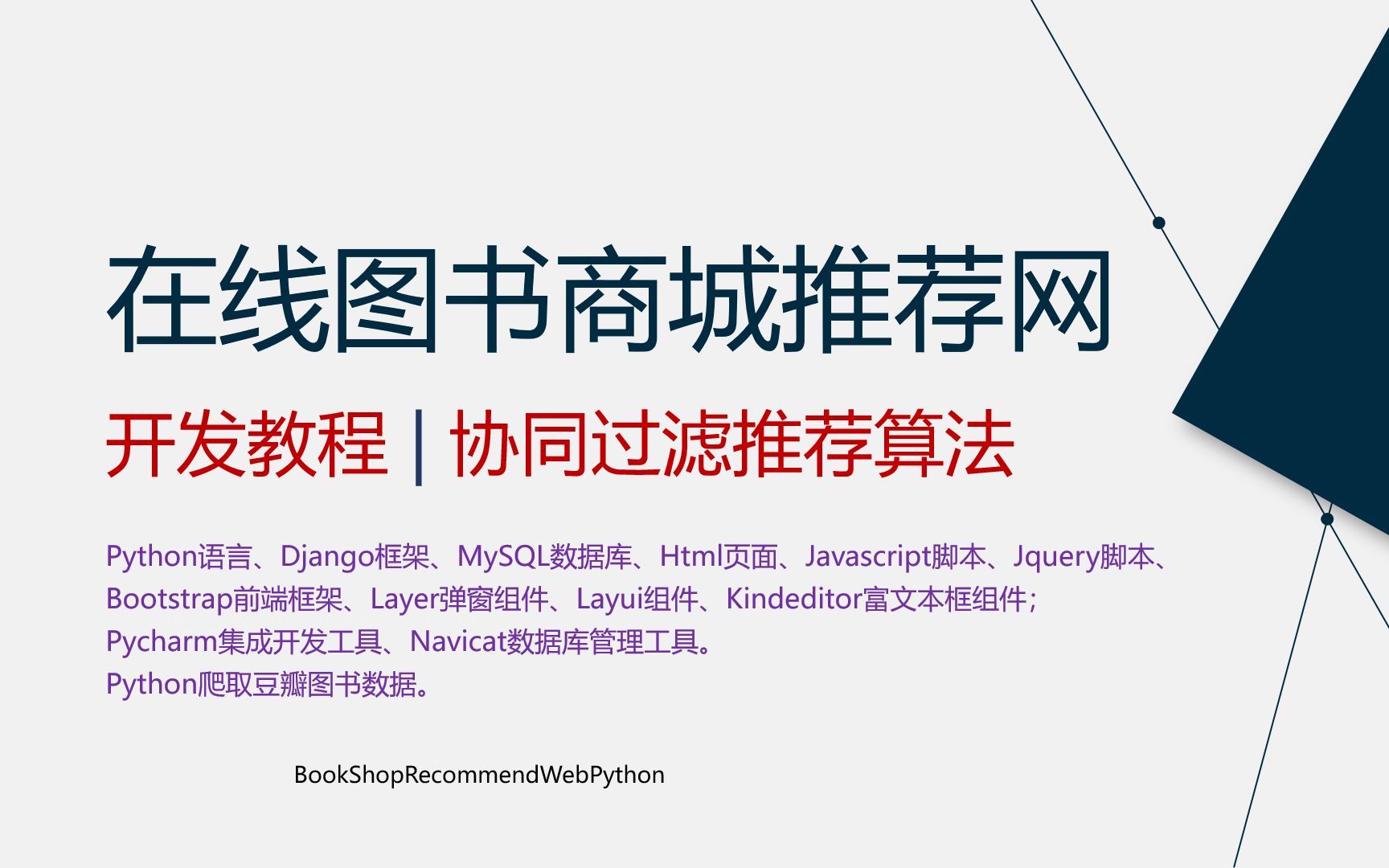 在线图书商城推荐网

开发教程 | 协同过滤推荐算法

Python语言、Django框架、MySQL数据库、Html页面、Javascript脚本、Jquery脚本、Bootstrap前端框架、Layer弹窗组件、Layui组件、Kindeditor富文本框组件；
Pycharm集成开发工具、Navicat数据库管理工具。
Python爬取豆瓣图书数据。

BookShopRecommendWebPython